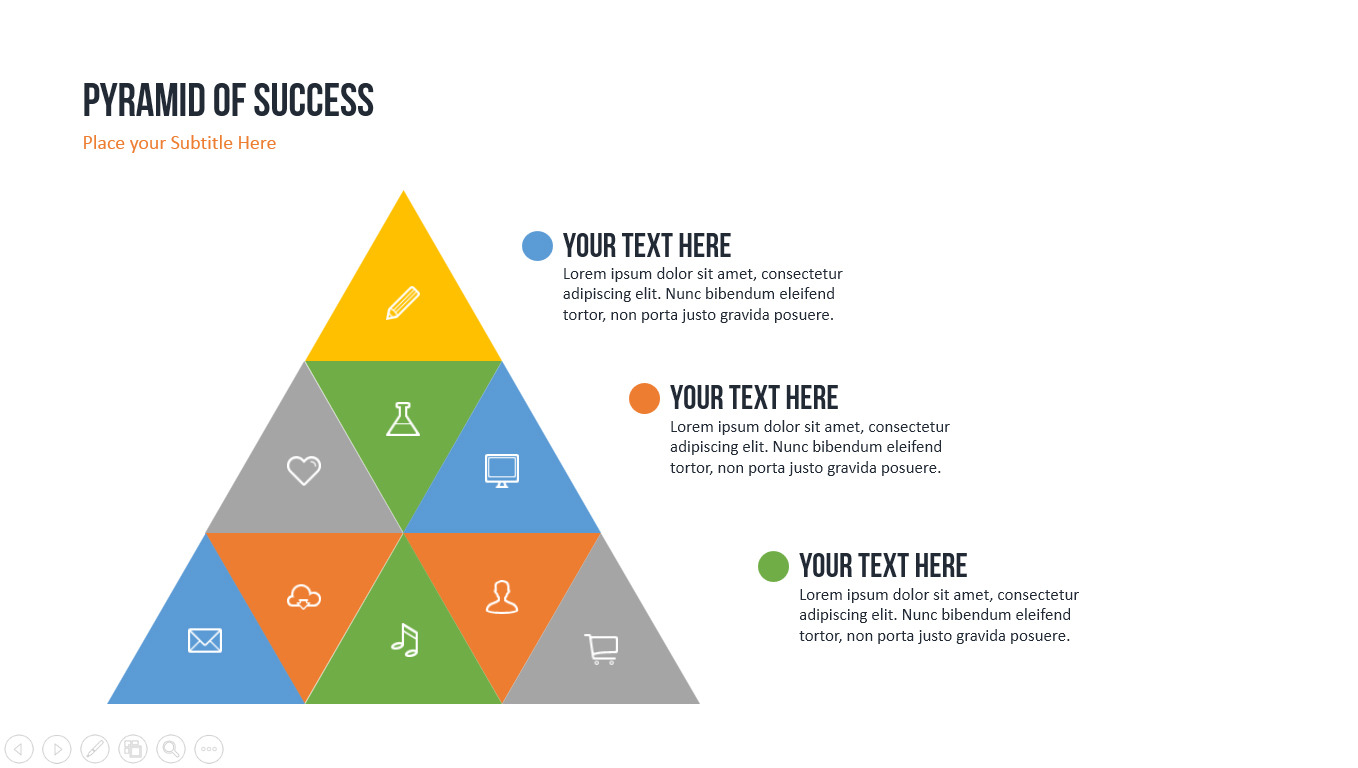 PYRAMID OF SUCCESS

Place your Subtitle Here

YOUR TEXT HERE

Lorem ipsum dolor sit amet, consectetur adipiscing elit. Nunc bibendum eleifend tortor, non porta justo gravida posuere.

YOUR TEXT HERE

Lorem ipsum dolor sit amet, consectetur adipiscing elit. Nunc bibendum eleifend tortor, non porta justo gravida posuere.

YOUR TEXT HERE

Lorem ipsum dolor sit amet, consectetur adipiscing elit. Nunc bibendum eleifend tortor, non porta justo gravida posuere.